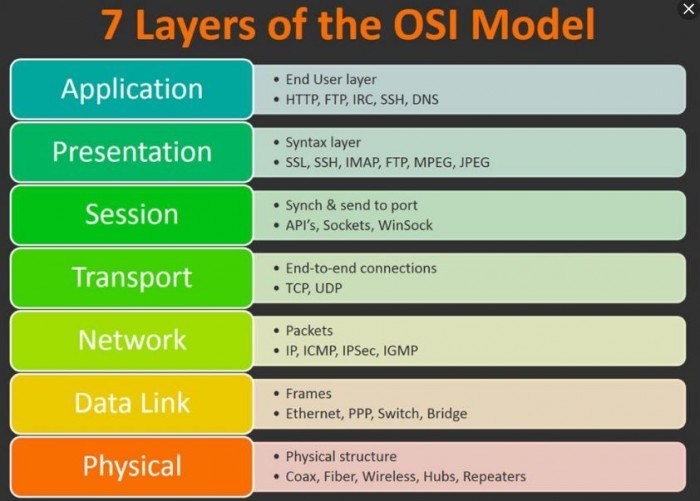 7 Layers of the OSI Model

×

Application
• End User layer
• HTTP, FTP, IRC, SSH, DNS

Presentation
• Syntax layer
• SSL, SSH, IMAP, FTP, MPEG, JPEG

Session
• Synch & send to port
• API's, Sockets, WinSock

Transport
• End-to-end connections
• TCP, UDP

Network
• Packets
• IP, ICMP, IPSec, IGMP

Data Link
• Frames
• Ethernet, PPP, Switch, Bridge

Physical
• Physical structure
• Coax, Fiber, Wireless, Hubs, Repeaters